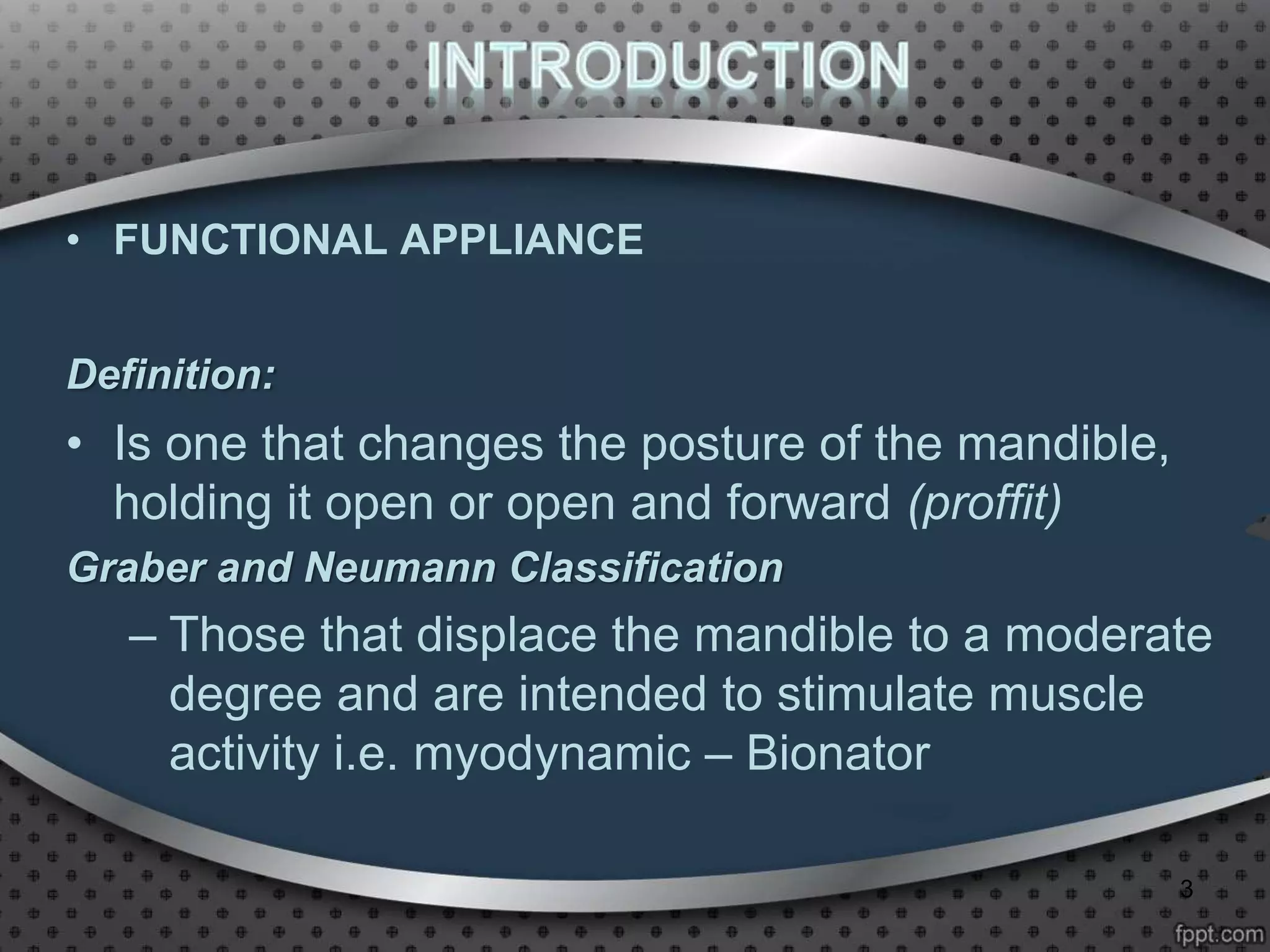 INTRODUCTION

• FUNCTIONAL APPLIANCE

Definition:

• Is one that changes the posture of the mandible, holding it open or open and forward (proffit)

Graber and Neumann Classification

– Those that displace the mandible to a moderate degree and are intended to stimulate muscle activity i.e. myodynamic – Bionator

3

fppt.com